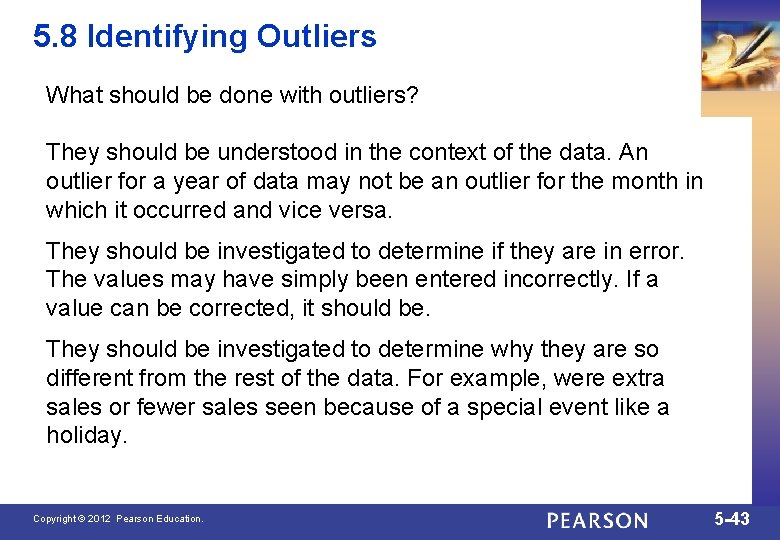 5.8 Identifying Outliers

What should be done with outliers?

They should be understood in the context of the data. An outlier for a year of data may not be an outlier for the month in which it occurred and vice versa.

They should be investigated to determine if they are in error. The values may have simply been entered incorrectly. If a value can be corrected, it should be.

They should be investigated to determine why they are so different from the rest of the data. For example, were extra sales or fewer sales seen because of a special event like a holiday.

Copyright © 2012 Pearson Education.

PEARSON

5-43